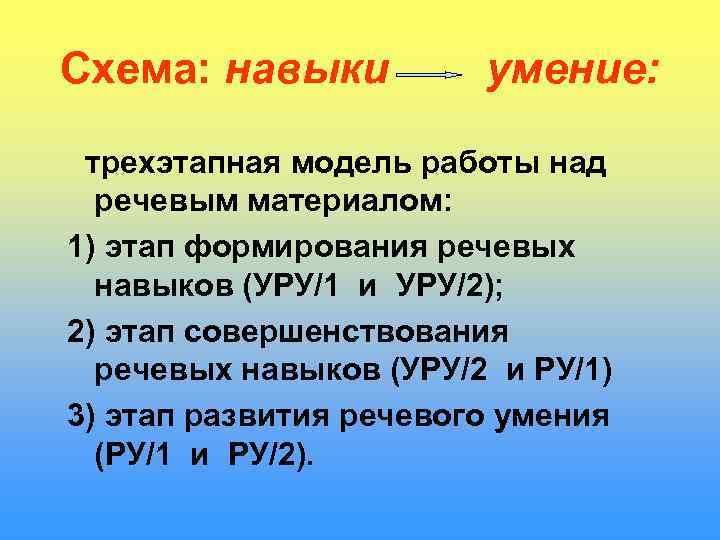 Схема: навыки → умение:

трехэтапная модель работы над речевым материалом:

1) этап формирования речевых навыков (УРУ/1 и УРУ/2);

2) этап совершенствования речевых навыков (УРУ/2 и РУ/1)

3) этап развития речевого умения (РУ/1 и РУ/2).